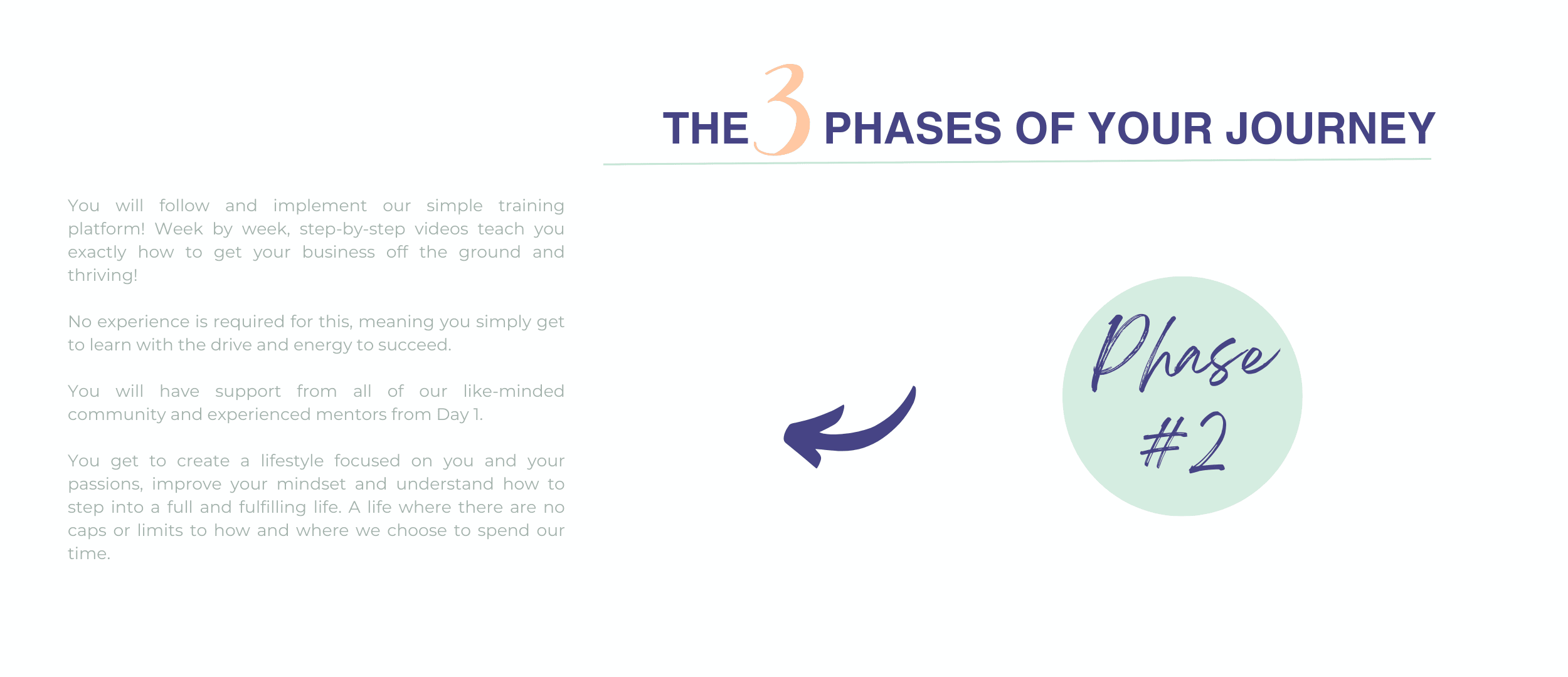 THE 3 PHASES OF YOUR JOURNEY

You will follow and implement our simple training platform! Week by week, step-by-step videos teach you exactly how to get your business off the ground and thriving!

No experience is required for this, meaning you simply get to learn with the drive and energy to succeed.

You will have support from all of our like-minded community and experienced mentors from Day 1.

You get to create a lifestyle focused on you and your passions, improve your mindset and understand how to step into a full and fulfilling life. A life where there are no caps or limits to how and where we choose to spend our time.

Phase #2